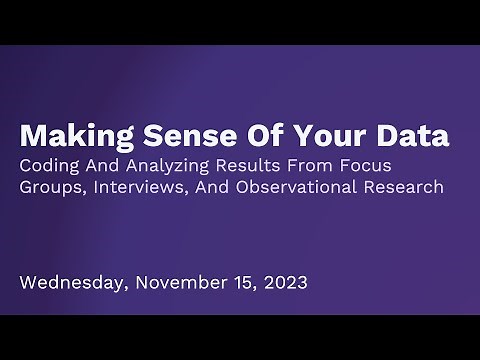 Making Sense Of Your Data

Coding And Analyzing Results From Focus Groups, Interviews, And Observational Research

Wednesday, November 15, 2023